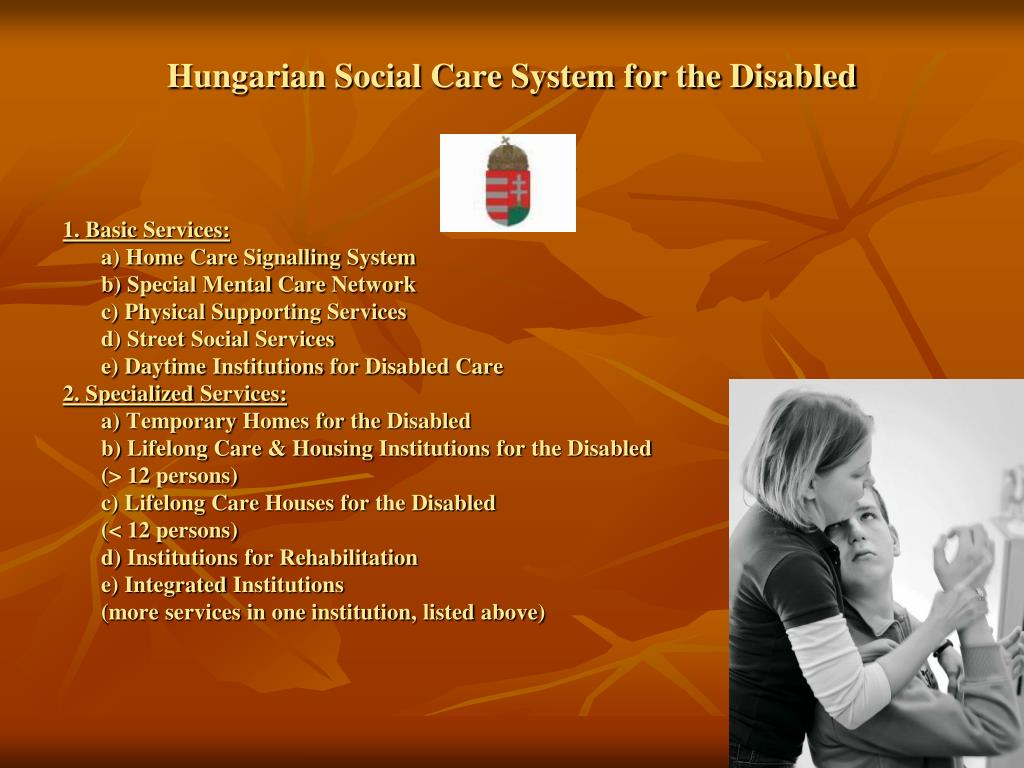 Hungarian Social Care System for the Disabled

1. Basic Services:
a) Home Care Signalling System
b) Special Mental Care Network
c) Physical Supporting Services
d) Street Social Services
e) Daytime Institutions for Disabled Care
2. Specialized Services:
a) Temporary Homes for the Disabled
b) Lifelong Care & Housing Institutions for the Disabled (> 12 persons)
c) Lifelong Care Houses for the Disabled (< 12 persons)
d) Institutions for Rehabilitation
e) Integrated Institutions (more services in one institution, listed above)